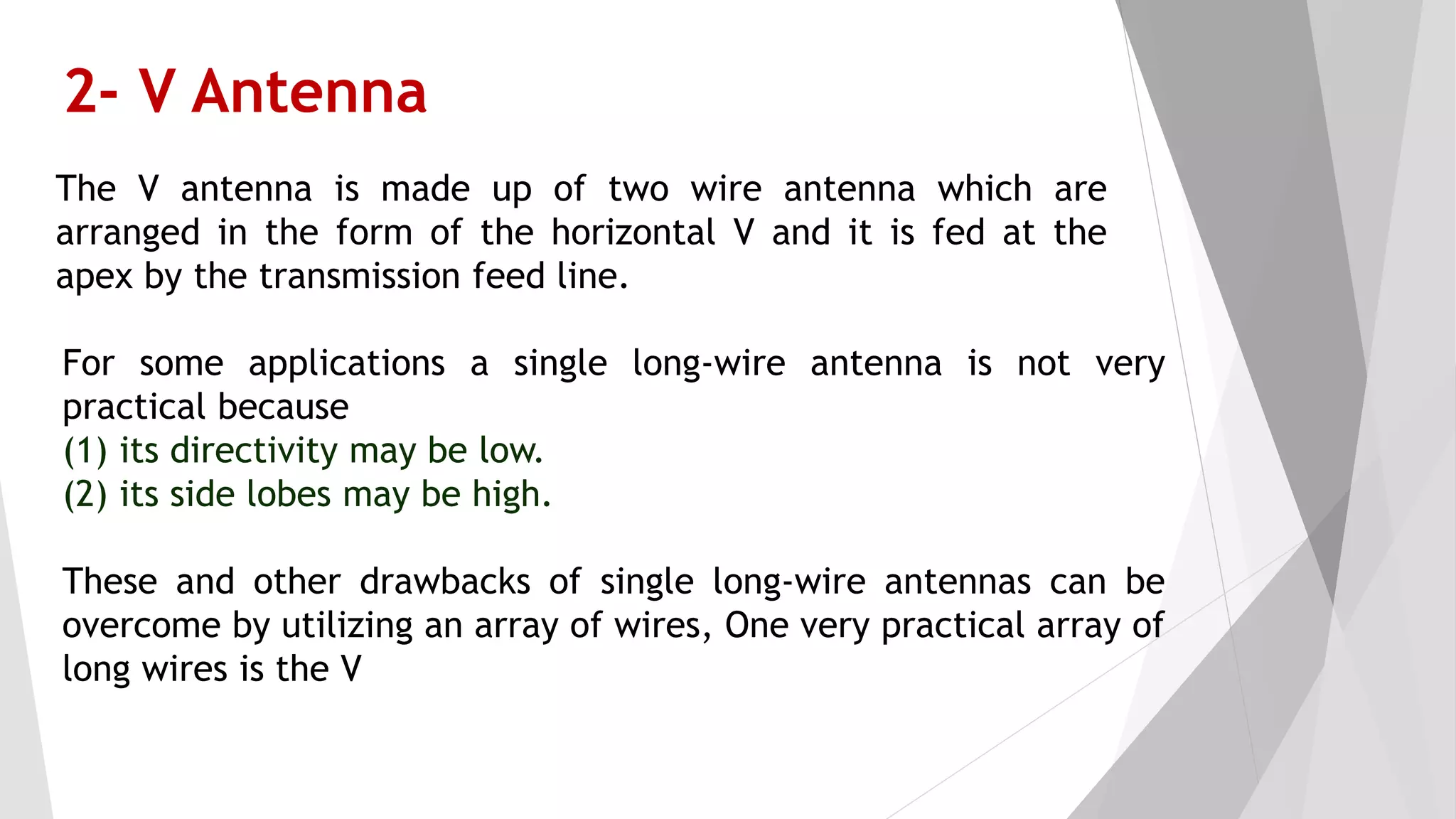 2- V Antenna

The V antenna is made up of two wire antenna which are arranged in the form of the horizontal V and it is fed at the apex by the transmission feed line.

For some applications a single long-wire antenna is not very practical because
(1) its directivity may be low.
(2) its side lobes may be high.

These and other drawbacks of single long-wire antennas can be overcome by utilizing an array of wires, One very practical array of long wires is the V